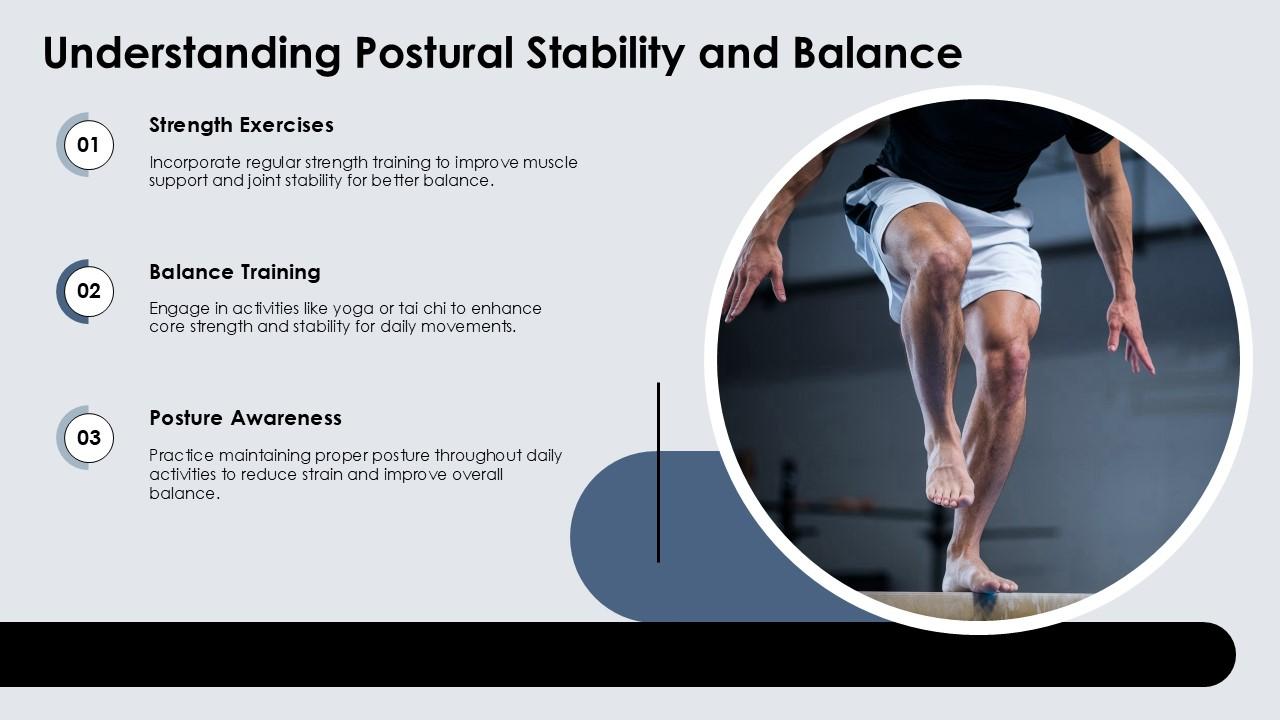 Understanding Postural Stability and Balance

01

Strength Exercises

Incorporate regular strength training to improve muscle support and joint stability for better balance.

02

Balance Training

Engage in activities like yoga or tai chi to enhance core strength and stability for daily movements.

03

Posture Awareness

Practice maintaining proper posture throughout daily activities to reduce strain and improve overall balance.